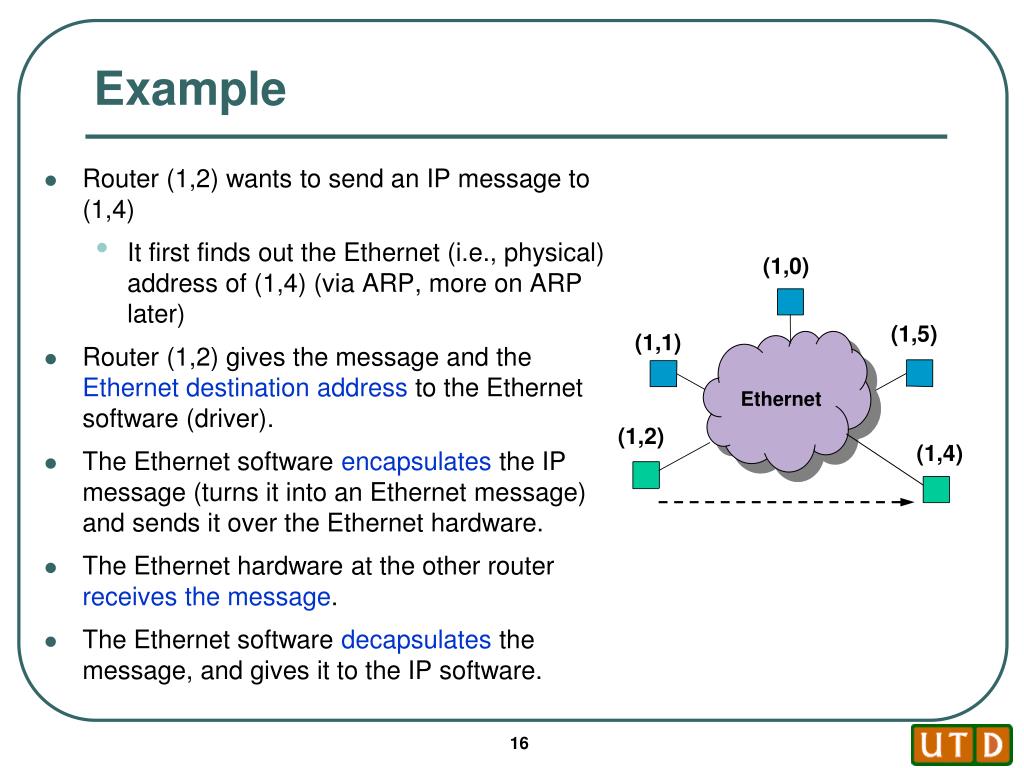 Example

- Router (1,2) wants to send an IP message to (1,4)
  - It first finds out the Ethernet (i.e., physical) address of (1,4) (via ARP, more on ARP later)
- Router (1,2) gives the message and the Ethernet destination address to the Ethernet software (driver).
- The Ethernet software encapsulates the IP message (turns it into an Ethernet message) and sends it over the Ethernet hardware.
- The Ethernet hardware at the other router receives the message.
- The Ethernet software decapsulates the message, and gives it to the IP software.

(1,0)
(1,1)
(1,5)
Ethernet
(1,2)
(1,4)

16

UTD